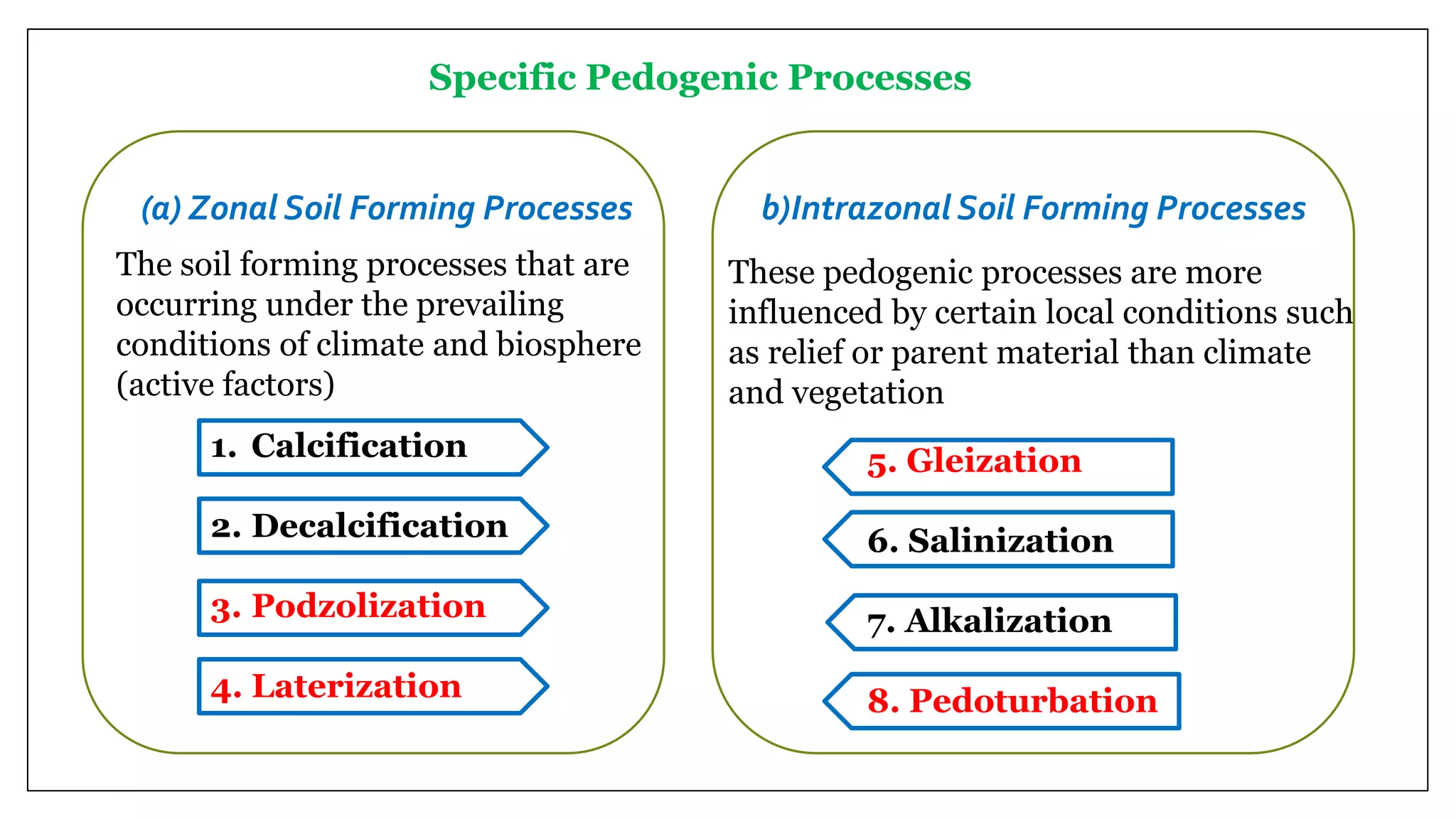 Specific Pedogenic Processes

(a) Zonal Soil Forming Processes

The soil forming processes that are occurring under the prevailing conditions of climate and biosphere (active factors)

1. Calcification

2. Decalcification

3. Podzolization

4. Laterization

b)Intrazonal Soil Forming Processes

These pedogenic processes are more influenced by certain local conditions such as relief or parent material than climate and vegetation

5. Gleization

6. Salinization

7. Alkalization

8. Pedoturbation